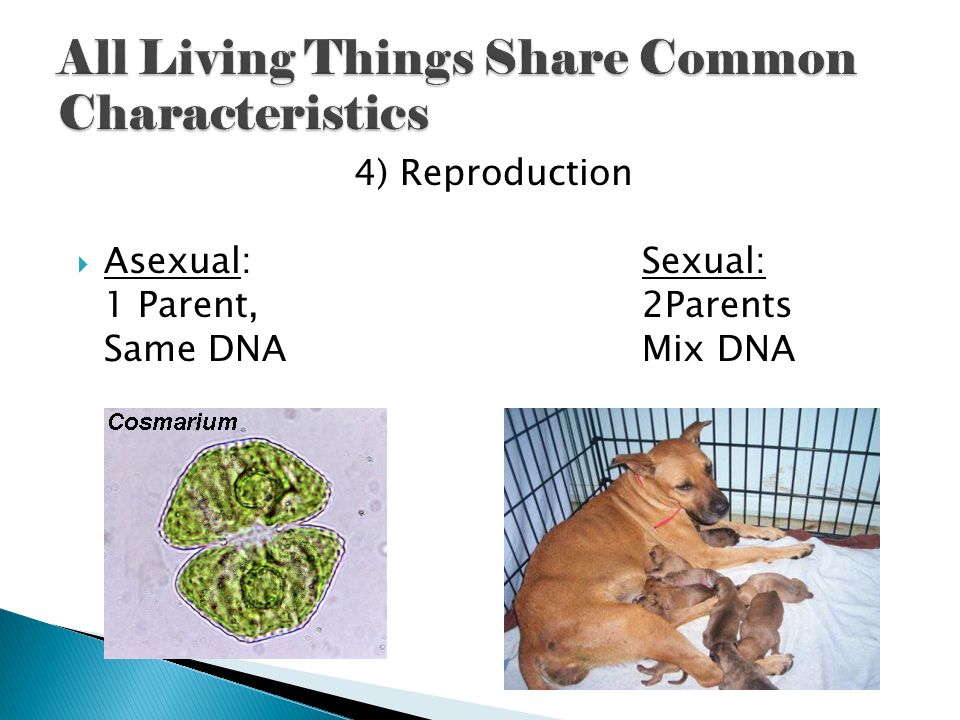 All Living Things Share Common Characteristics

4) Reproduction

Asexual:
1 Parent,
Same DNA

Sexual:
2Parents
Mix DNA

Cosmarium